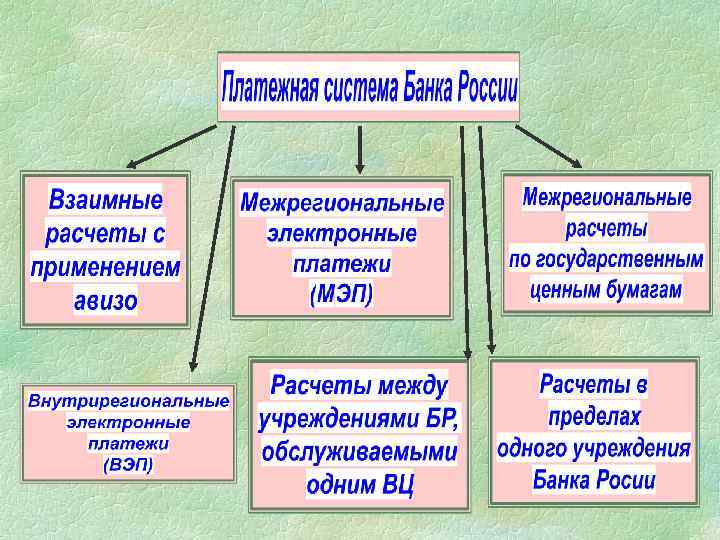 Платежная система Банка России

Взаимные расчеты с применением авизо

Межрегиональные электронные платежи (МЭП)

Межрегиональные расчеты по государственным ценным бумагам

Внутрирегиональные электронные платежи (ВЭП)

Расчеты между учреждениями БР, обслуживаемыми одним ВЦ

Расчеты в пределах одного учреждения Банка Росии